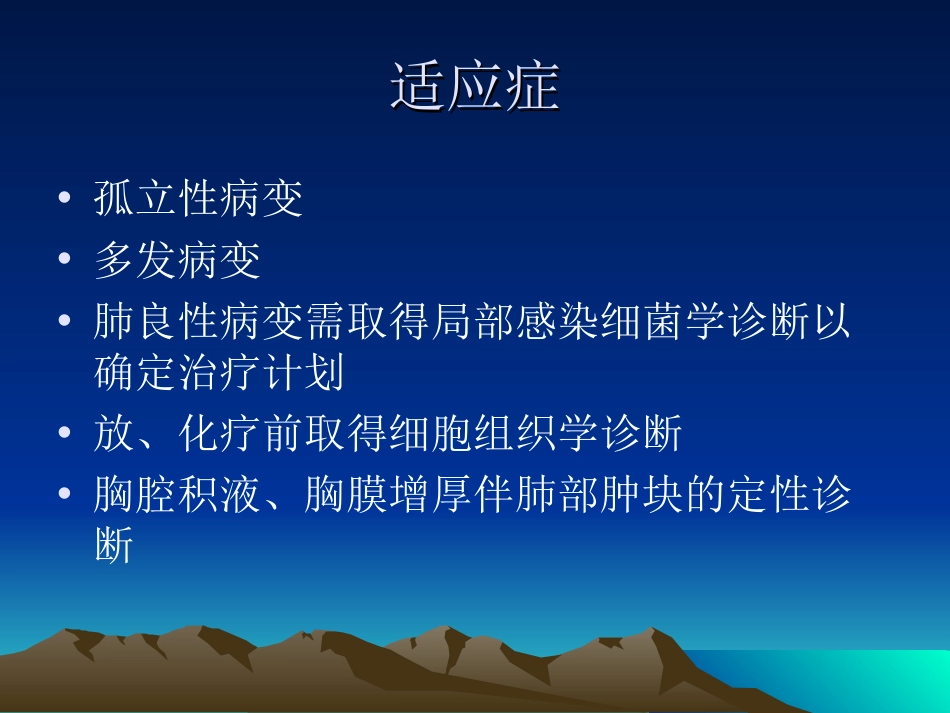 适应症

• 孤立性病变
• 多发病变
• 肺良性病变需取得局部感染细菌学诊断以确定治疗计划
• 放、化疗前取得细胞组织学诊断
• 胸腔积液、胸膜增厚伴肺部肿块的定性诊断